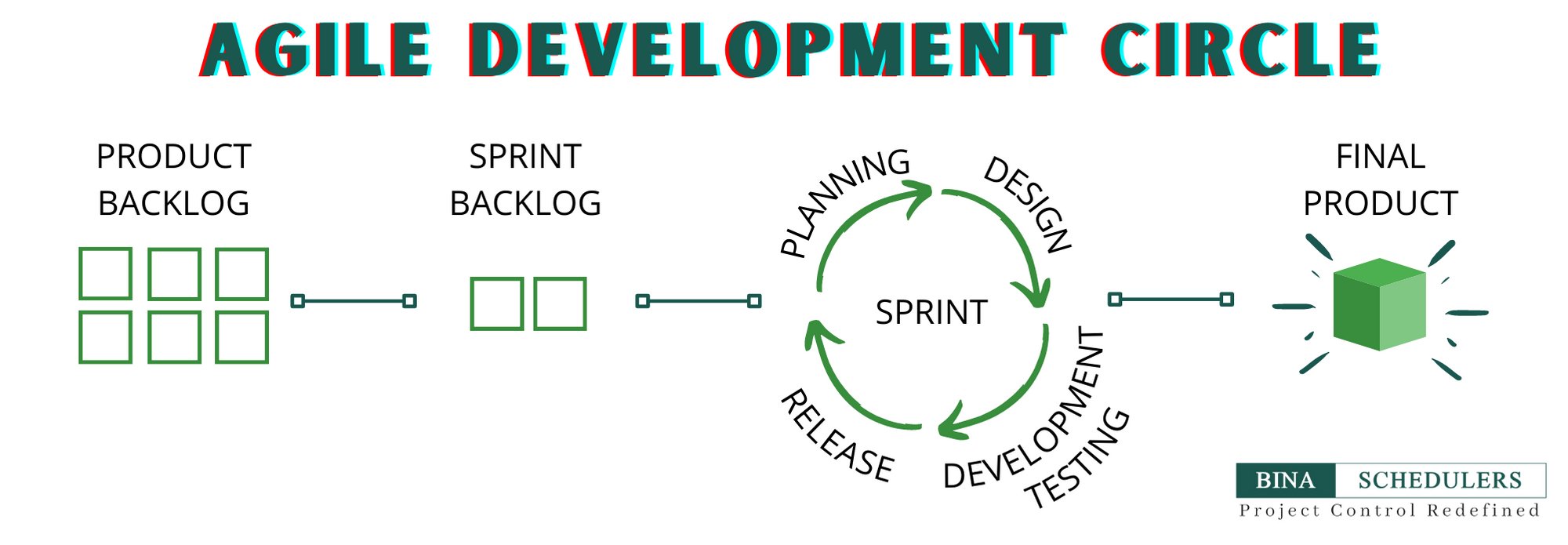 AGILE DEVELOPMENT CIRCLE

PRODUCT BACKLOG

SPRINT BACKLOG

PLANNING

DESIGN

SPRINT

DEVELOPMENT

TESTING

RELEASE

FINAL PRODUCT

BINA SCHEDULERS
Project Control Redefined